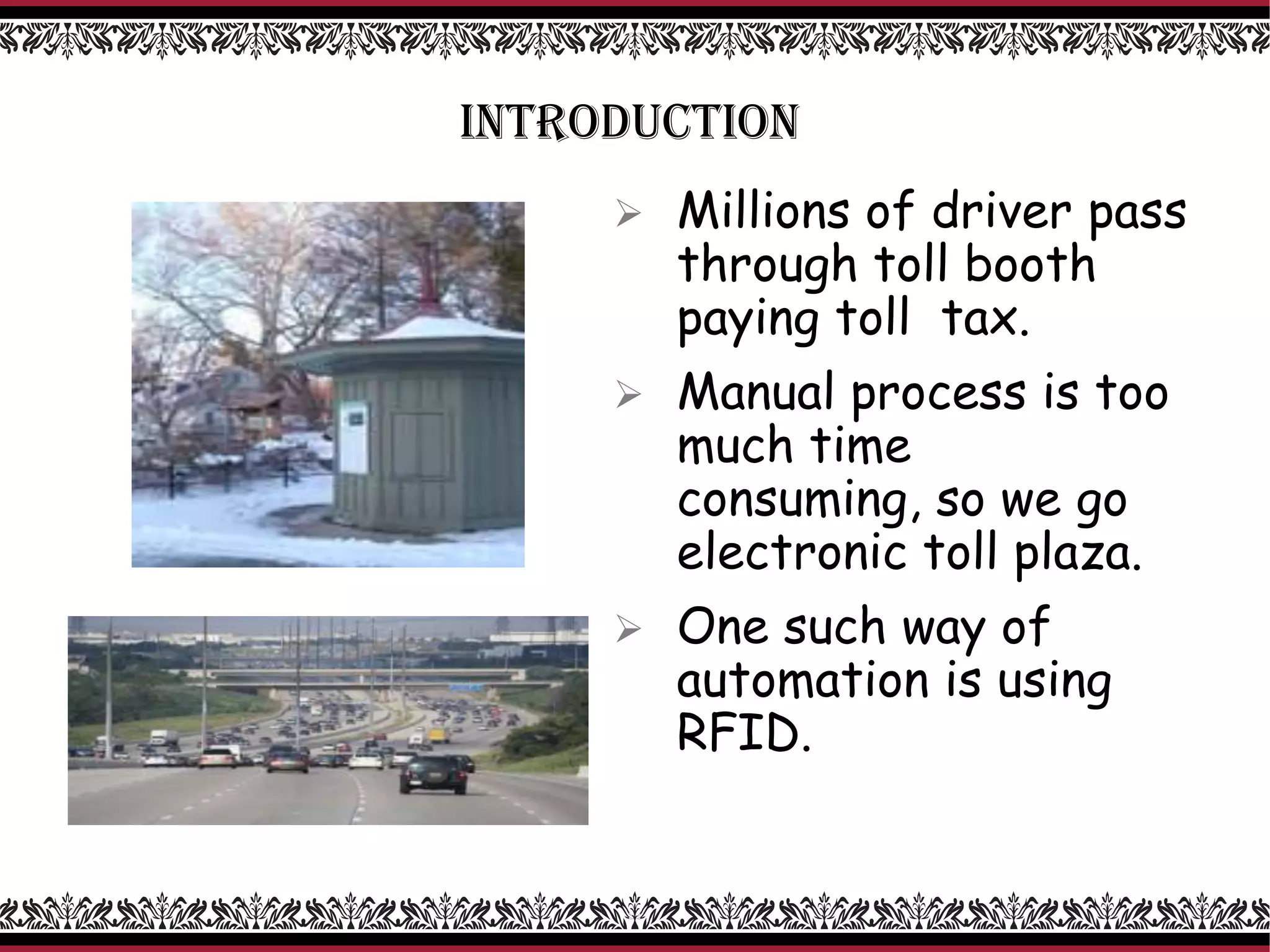 INTRODUCTION

➢ Millions of driver pass through toll booth paying toll  tax.

➢ Manual process is too much time consuming, so we go electronic toll plaza.

➢ One such way of automation is using RFID.